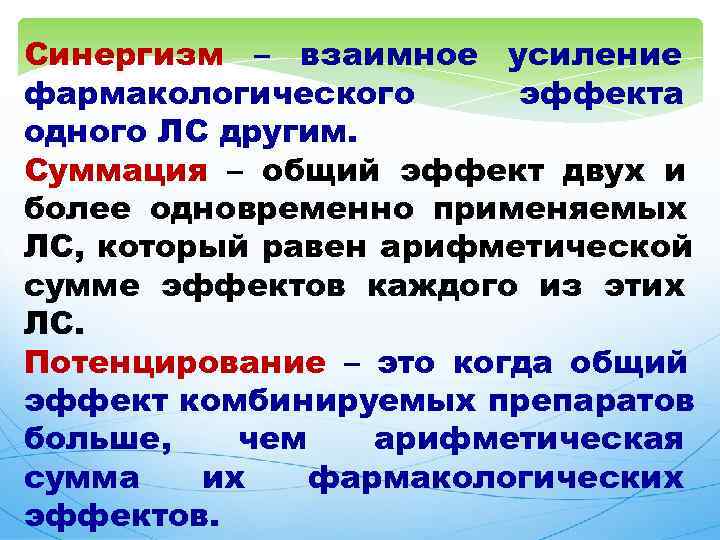 Синергизм – взаимное усиление фармакологического эффекта одного ЛС другим.

Суммация – общий эффект двух и более одновременно применяемых ЛС, который равен арифметической сумме эффектов каждого из этих ЛС.

Потенцирование – это когда общий эффект комбинируемых препаратов больше, чем арифметическая сумма их фармакологических эффектов.